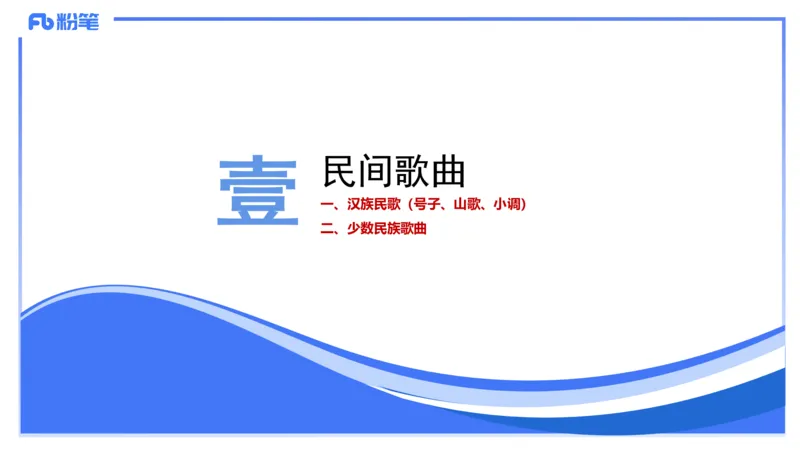 Fb 粉笔

壹

民间歌曲

一、汉族民歌（号子、山歌、小调）

二、少数民族歌曲